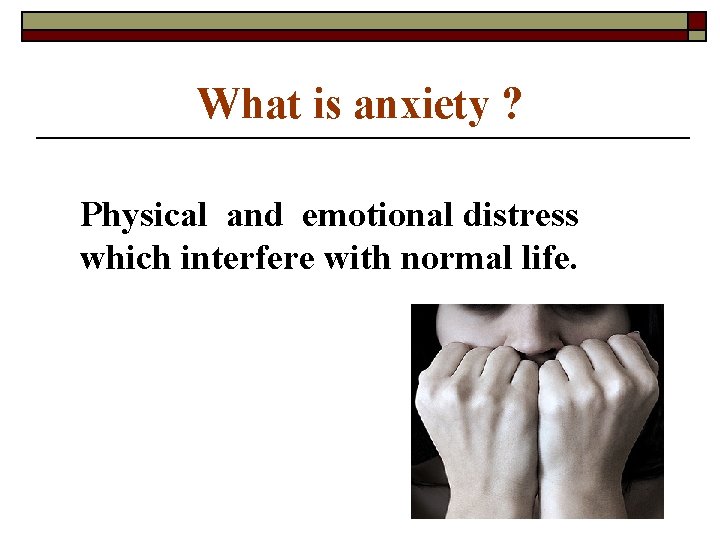 What is anxiety ?

Physical and emotional distress which interfere with normal life.